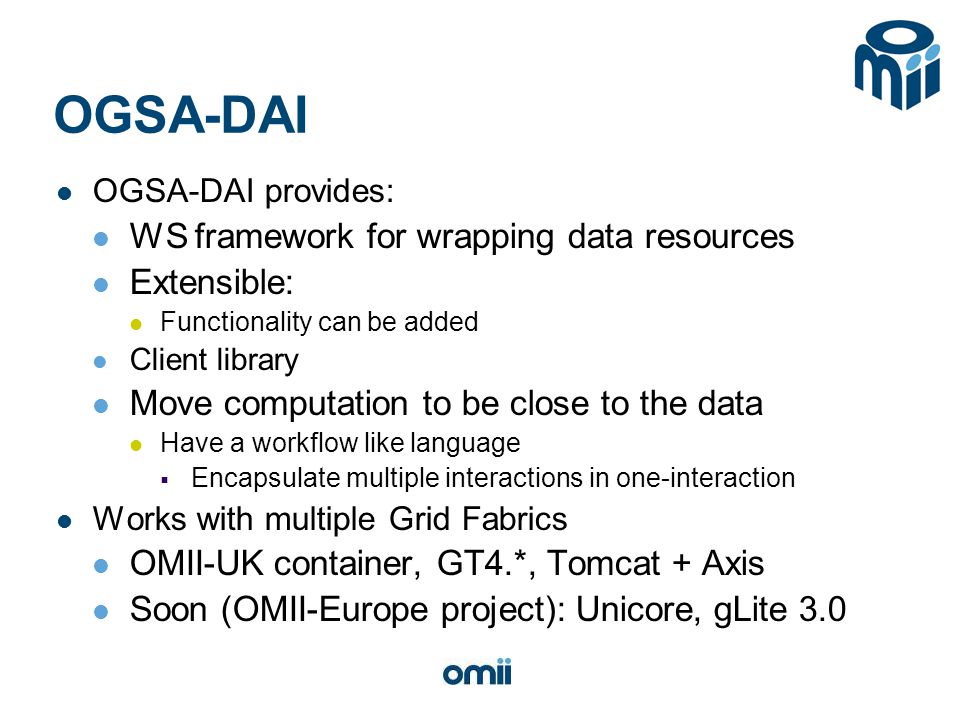 OGSA-DAI

- OGSA-DAI provides:
  - WS framework for wrapping data resources
  - Extensible:
    - Functionality can be added
  - Client library
  - Move computation to be close to the data
    - Have a workflow like language
      - Encapsulate multiple interactions in one-interaction
- Works with multiple Grid Fabrics
  - OMII-UK container, GT4.*, Tomcat + Axis
  - Soon (OMII-Europe project): Unicore, gLite 3.0

omii